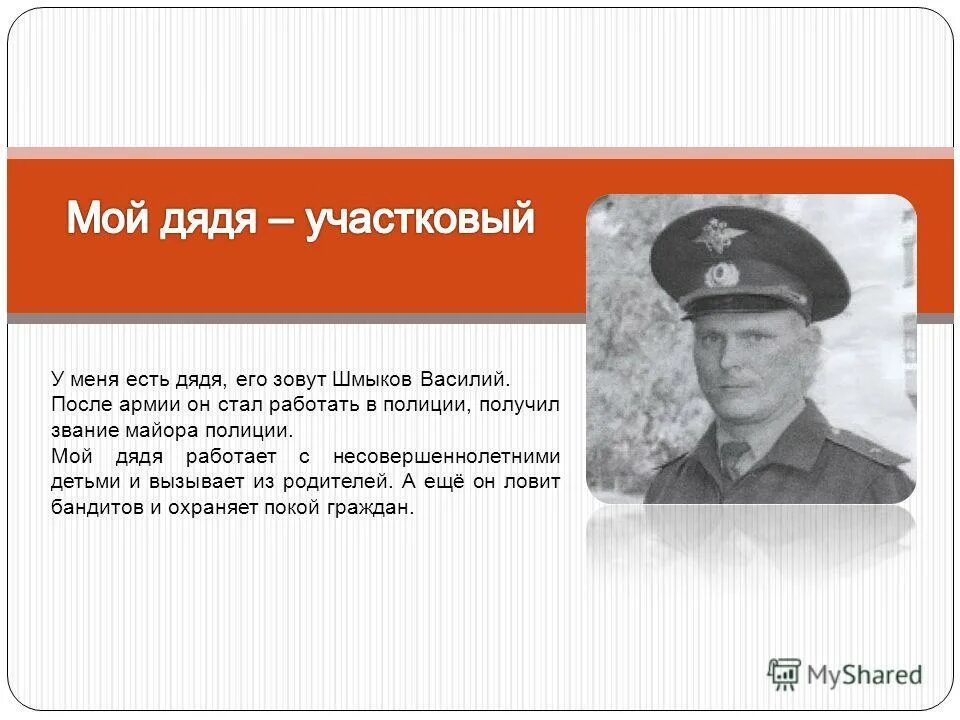 Мой дядя – участковый

У меня есть дядя, его зовут Шмыков Василий. После армии он стал работать в полиции, получил звание майора полиции.
Мой дядя работает с несовершеннолетними детьми и вызывает из родителей. А ещё он ловит бандитов и охраняет покой граждан.

MyShared